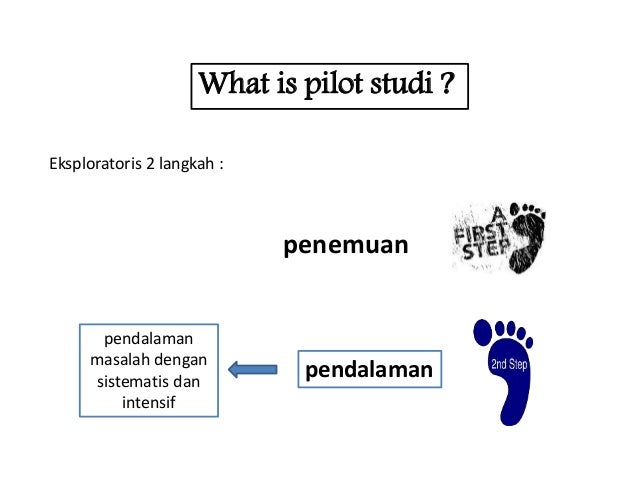 What is pilot studi ?

Eksploratoris 2 langkah :

penemuan

A FIRST STEP

pendalaman masalah dengan sistematis dan intensif

pendalaman

2nd Step